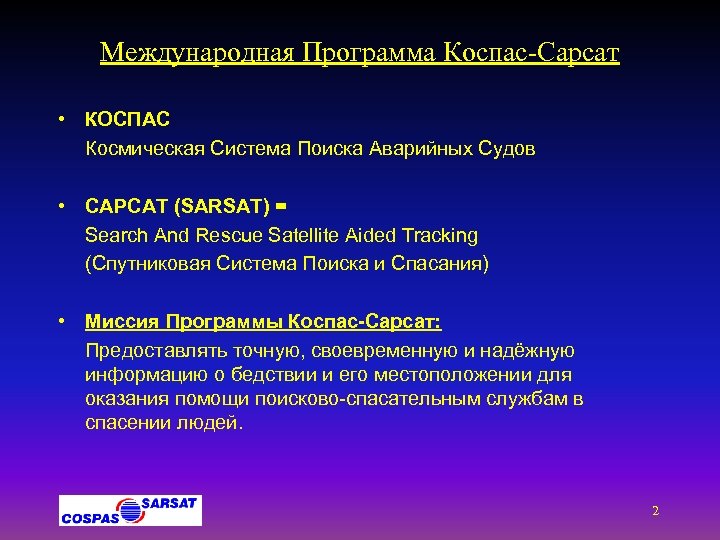 Международная Программа Коспас-Сарсат

• КОСПАС
Космическая Система Поиска Аварийных Судов

• САРСАТ (SARSAT) =
Search And Rescue Satellite Aided Tracking
(Спутниковая Система Поиска и Спасания)

• Миссия Программы Коспас-Сарсат:
Предоставлять точную, своевременную и надёжную информацию о бедствии и его местоположении для оказания помощи поисково-спасательным службам в спасении людей.

COSPAS SARSAT

2